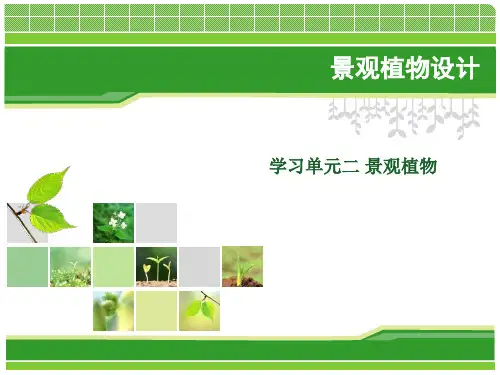 景观植物设计

学习单元二 景观植物